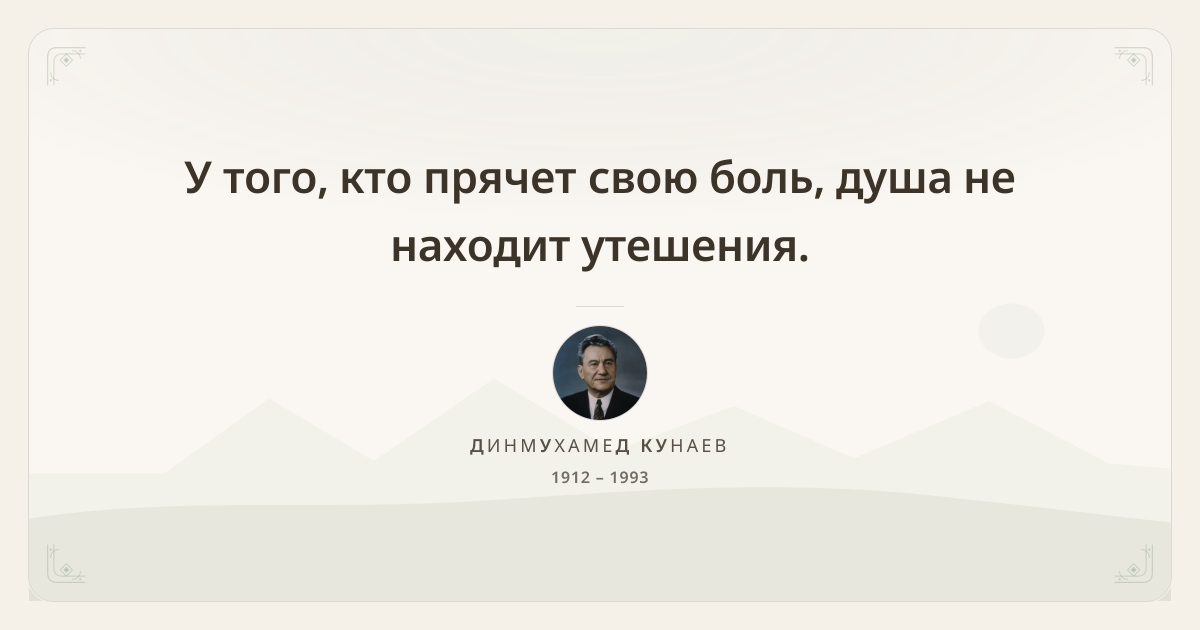 У того, кто прячет свою боль, душа не находит утешения.

ДИНМУХАМЕД КУНАЕВ
1912 – 1993